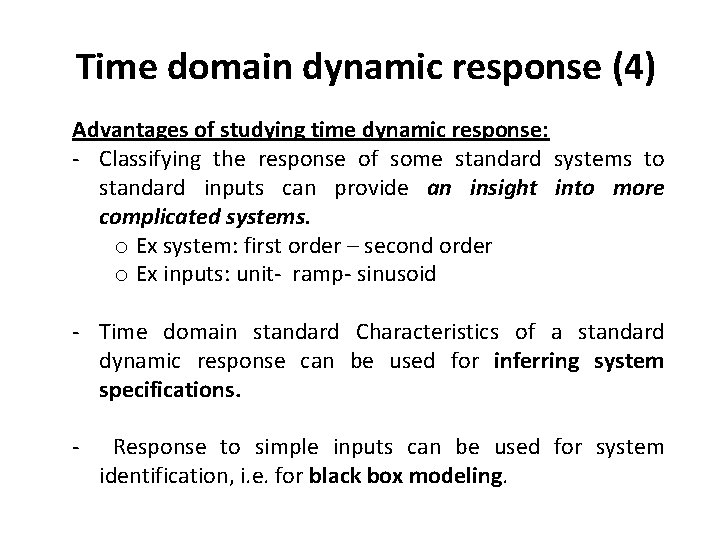 Time domain dynamic response (4)

Advantages of studying time dynamic response:

- Classifying the response of some standard systems to standard inputs can provide an insight into more complicated systems.
  o Ex system: first order – second order
  o Ex inputs: unit- ramp- sinusoid

- Time domain standard Characteristics of a standard dynamic response can be used for inferring system specifications.

- Response to simple inputs can be used for system identification, i.e. for black box modeling.